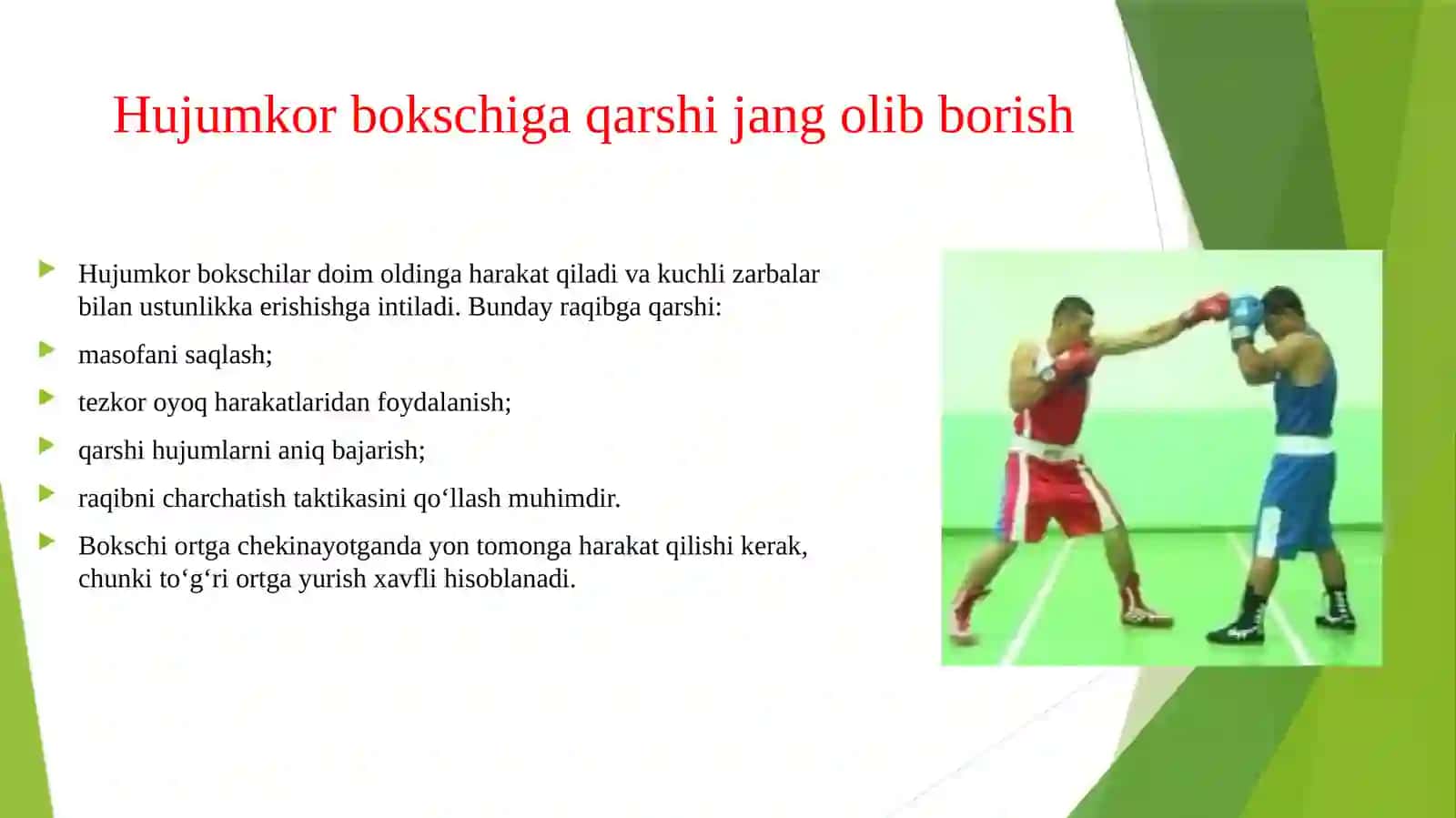 Hujumkor bokschiga qarshi jang olib borish

Hujumkor bokschilar doim oldinga harakat qiladi va kuchli zarbalar bilan ustunlikka erishishga intiladi. Bunday raqibga qarshi:

masofani saqlash;

tezkor oyoq harakatlaridan foydalanish;

qarshi hujumlarni aniq bajarish;

raqibni charchatish taktikasini qo‘llash muhimdir.

Bokschi ortga chekinayotganda yon tomonga harakat qilishi kerak, chunki to‘g‘ri ortga yurish xavfli hisoblanadi.